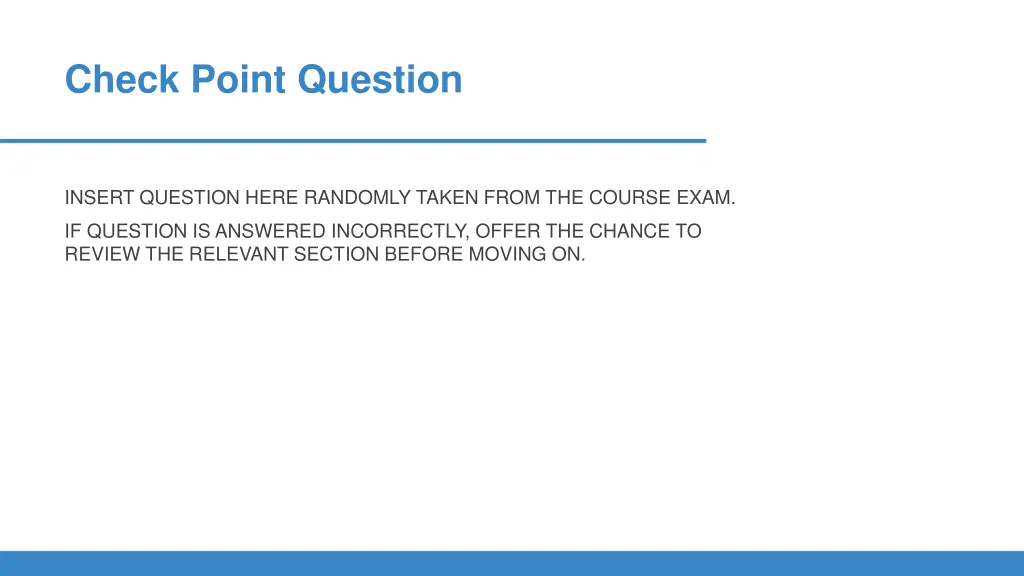 Check Point Question

INSERT QUESTION HERE RANDOMLY TAKEN FROM THE COURSE EXAM.

IF QUESTION IS ANSWERED INCORRECTLY, OFFER THE CHANCE TO REVIEW THE RELEVANT SECTION BEFORE MOVING ON.